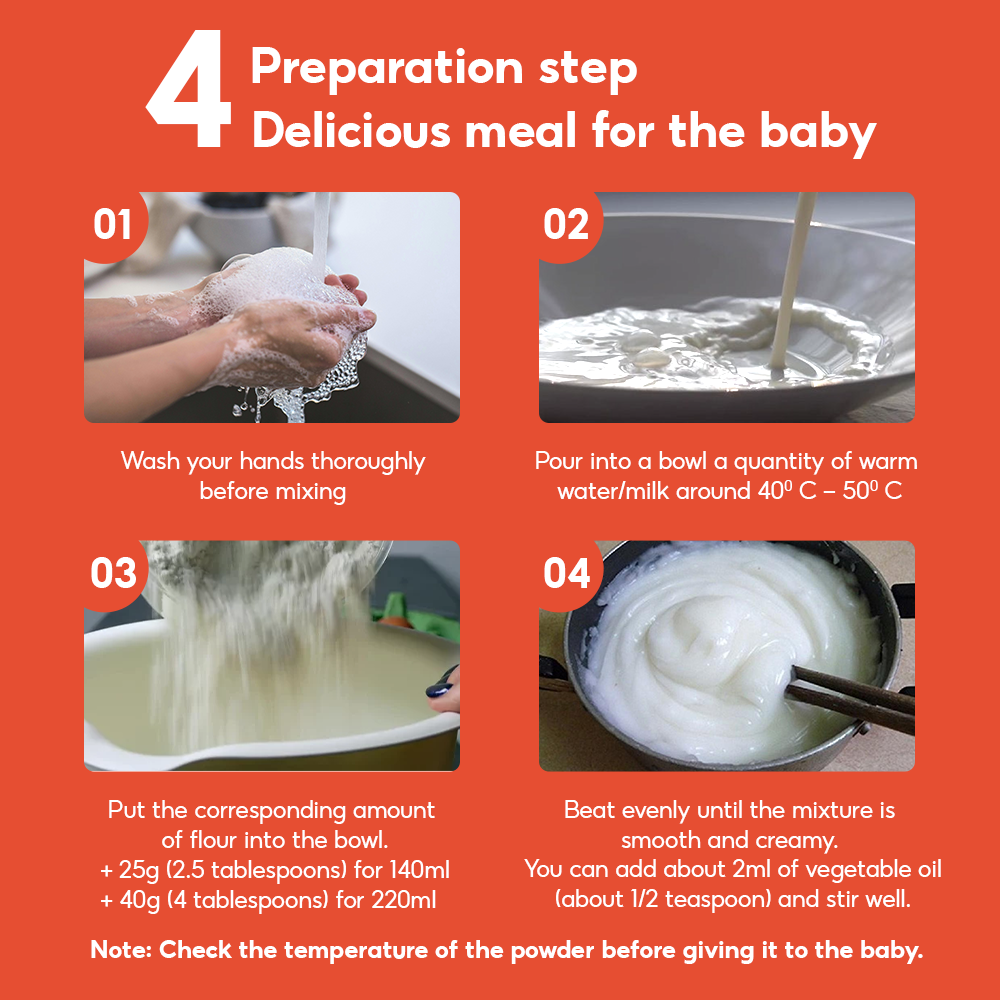 4 Preparation step
Delicious meal for the baby

01

Wash your hands thoroughly before mixing

02

Pour into a bowl a quantity of warm water/milk around $40^0$ C – $50^0$ C

03

Put the corresponding amount of flour into the bowl.
+ 25g (2.5 tablespoons) for 140ml
+ 40g (4 tablespoons) for 220ml

04

Beat evenly until the mixture is smooth and creamy.
You can add about 2ml of vegetable oil (about 1/2 teaspoon) and stir well.

Note: Check the temperature of the powder before giving it to the baby.